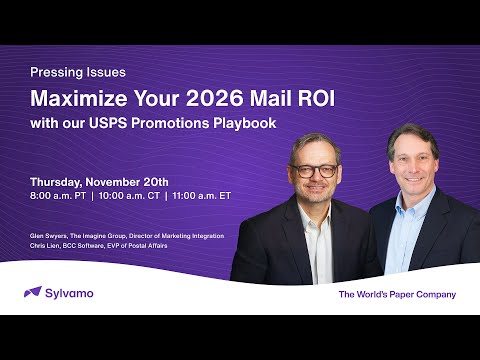 Pressing Issues

Maximize Your 2026 Mail ROI

with our USPS Promotions Playbook

Thursday, November 20th
8:00 a.m. PT | 10:00 a.m. CT | 11:00 a.m. ET

Glen Swyers, The Imagine Group, Director of Marketing Integration
Chris Lien, BCC Software, EVP of Postal Affairs

Sylvamo

The World's Paper Company